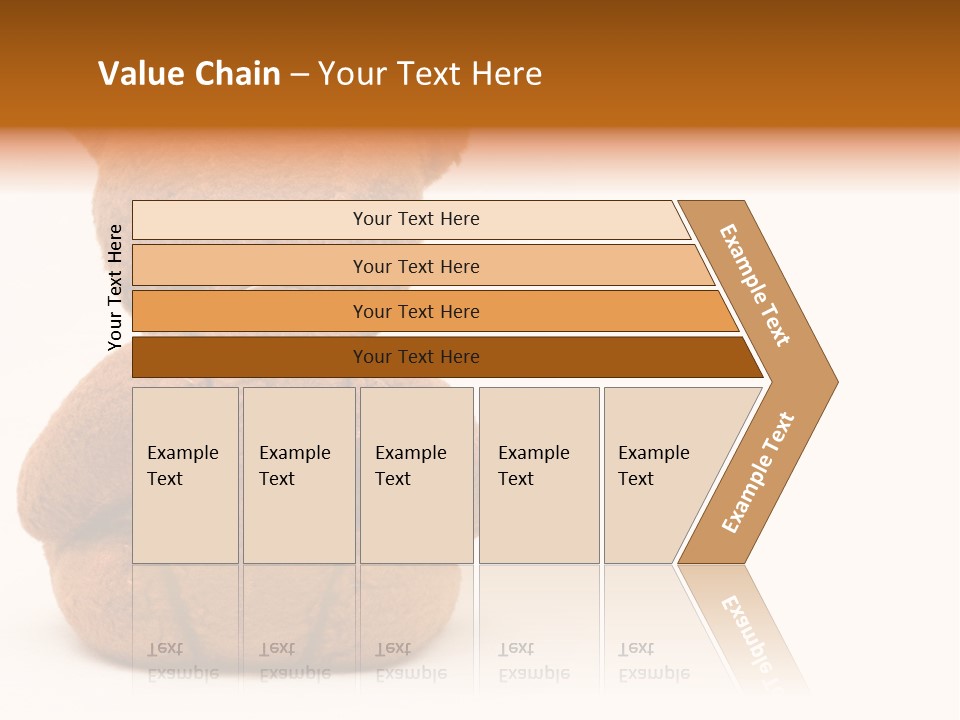 Value Chain – Your Text Here

Your Text Here

Your Text Here

Your Text Here

Your Text Here

Your Text Here

Example Text

Example Text

Example Text

Example Text

Example Text

Example Text

Example Text